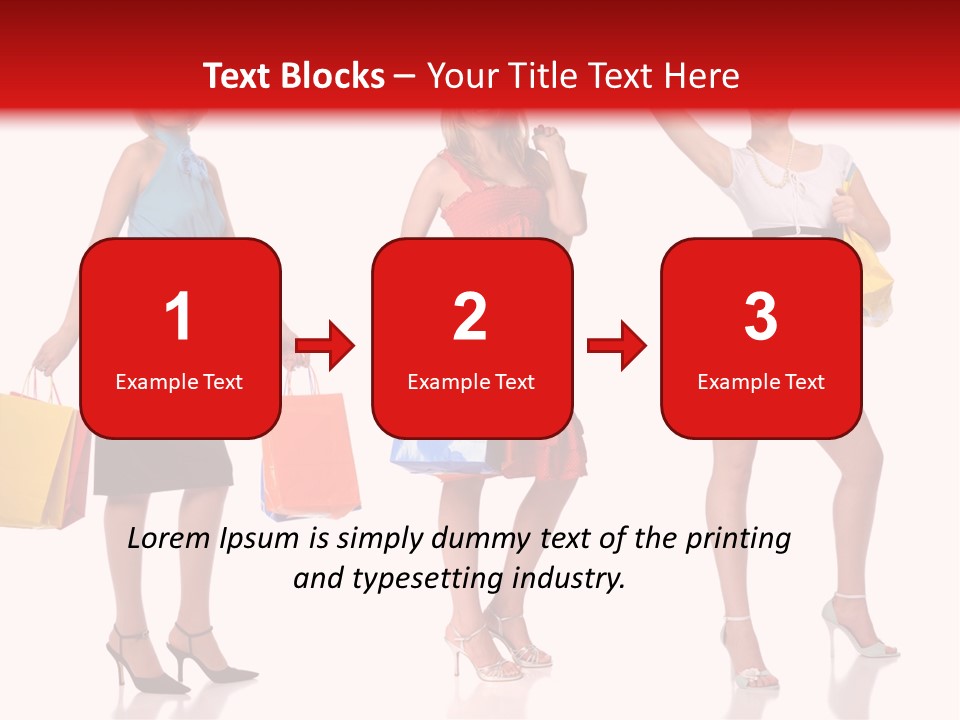 Text Blocks – Your Title Text Here

1
Example Text

2
Example Text

3
Example Text

Lorem Ipsum is simply dummy text of the printing and typesetting industry.